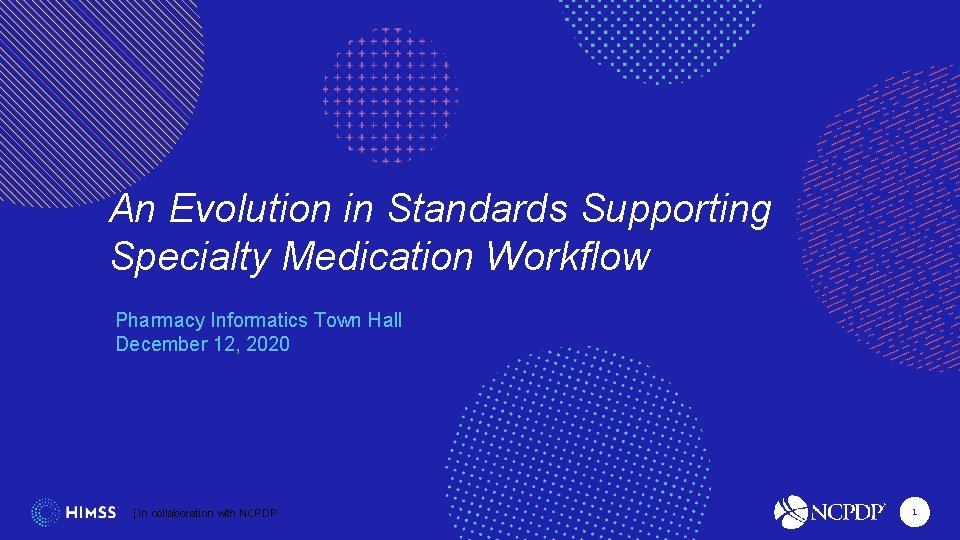 An Evolution in Standards Supporting Specialty Medication Workflow

Pharmacy Informatics Town Hall
December 12, 2020

HIMSS | In collaboration with NCPDP

NCPDP

1